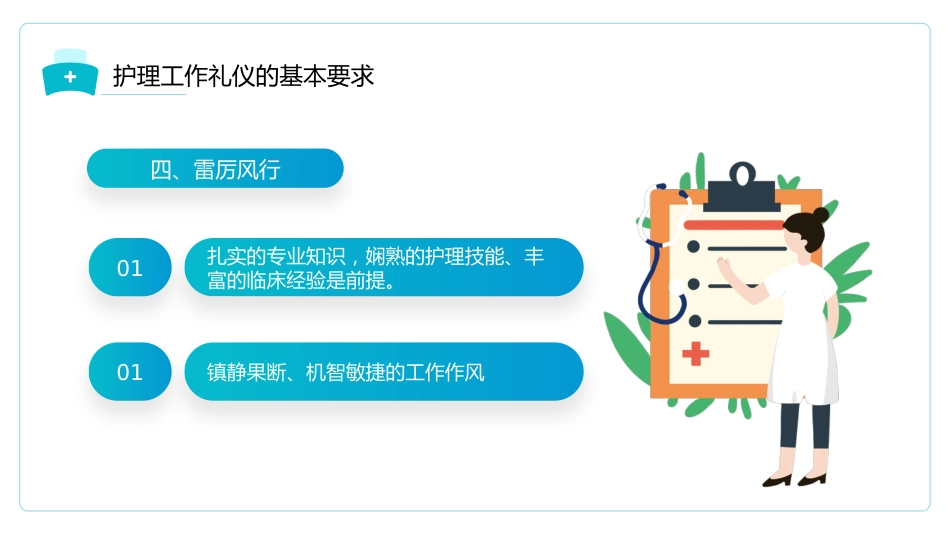 护理工作礼仪的基本要求

四、雷厉风行

01

扎实的专业知识，娴熟的护理技能、丰富的临床经验是前提。

01

镇静果断、机智敏捷的工作作风